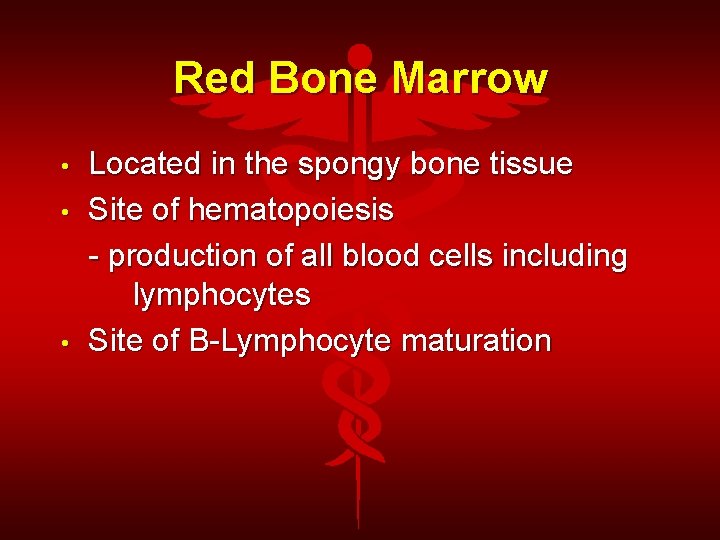 Red Bone Marrow

• Located in the spongy bone tissue
• Site of hematopoiesis
- production of all blood cells including lymphocytes
• Site of B-Lymphocyte maturation